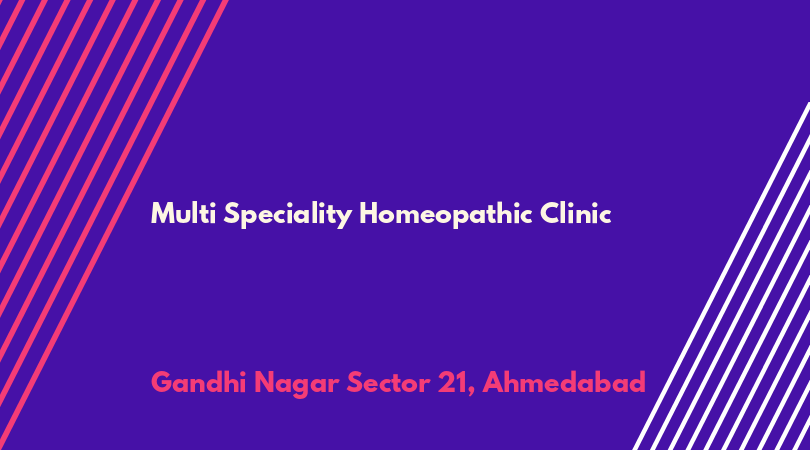 Multi Speciality Homeopathic Clinic

Gandhi Nagar Sector 21, Ahmedabad